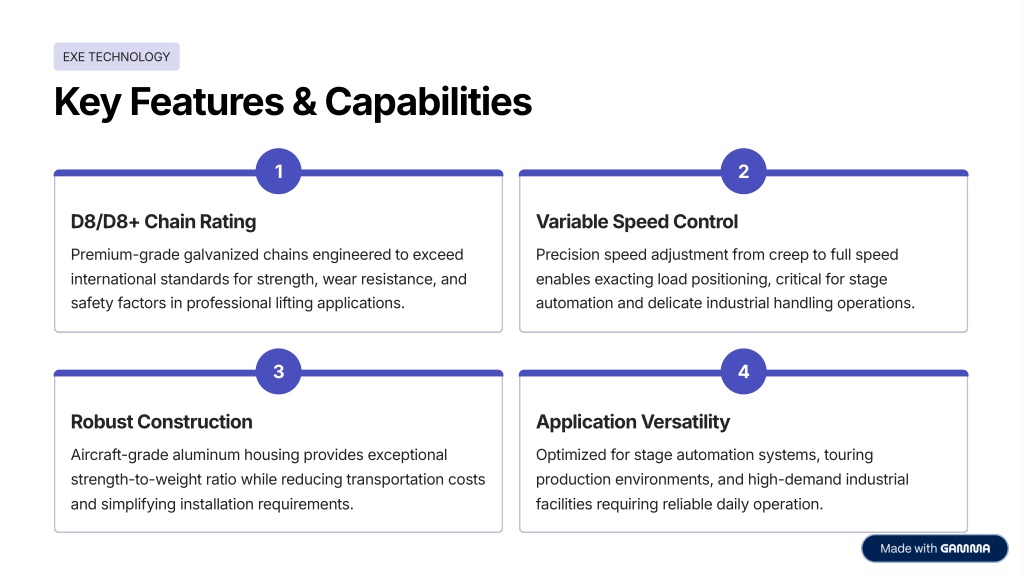 EXE TECHNOLOGY

Key Features & Capabilities

1

D8/D8+ Chain Rating

Premium-grade galvanized chains engineered to exceed international standards for strength, wear resistance, and safety factors in professional lifting applications.

2

Variable Speed Control

Precision speed adjustment from creep to full speed enables exacting load positioning, critical for stage automation and delicate industrial handling operations.

3

Robust Construction

Aircraft-grade aluminum housing provides exceptional strength-to-weight ratio while reducing transportation costs and simplifying installation requirements.

4

Application Versatility

Optimized for stage automation systems, touring production environments, and high-demand industrial facilities requiring reliable daily operation.

Made with GAMMA